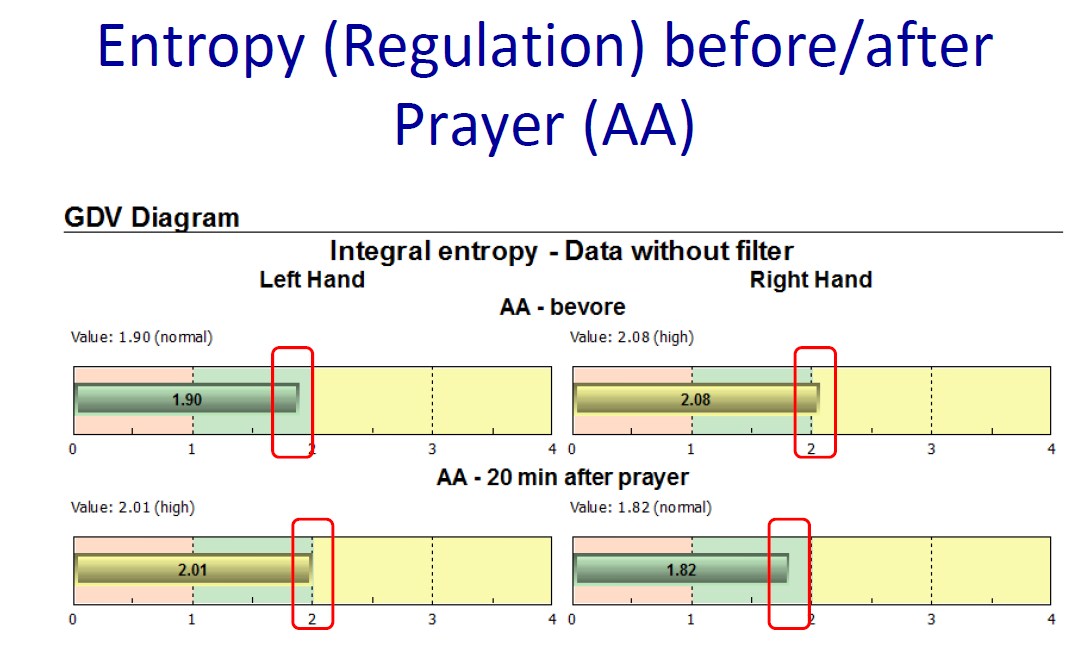 Entropy (Regulation) before/after Prayer (AA)

GDV Diagram

Integral entropy - Data without filter

Left Hand

Right Hand

AA - bevore

Value: 1.90 (normal)

1.90

0 1 2 3 4

Value: 2.08 (high)

2.08

0 1 2 3 4

AA - 20 min after prayer

Value: 2.01 (high)

2.01

0 1 2 3 4

Value: 1.82 (normal)

1.82

0 1 2 3 4